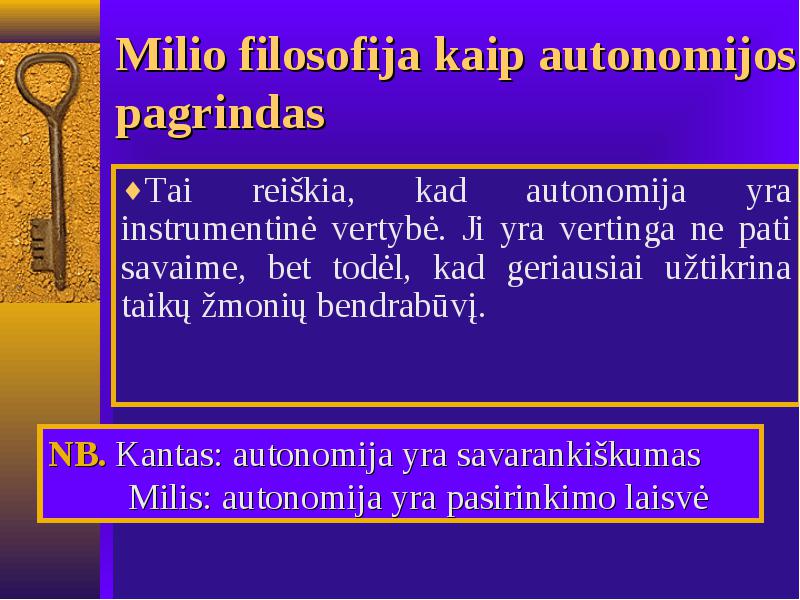 Milio filosofija kaip autonomijos pagrindas

♦Tai reiškia, kad autonomija yra instrumentinė vertybė. Ji yra vertinga ne pati savaime, bet todėl, kad geriausiai užtikrina taikų žmonių bendrabūvį.

NB. Kantas: autonomija yra savarankiškumas
Milis: autonomija yra pasirinkimo laisvė